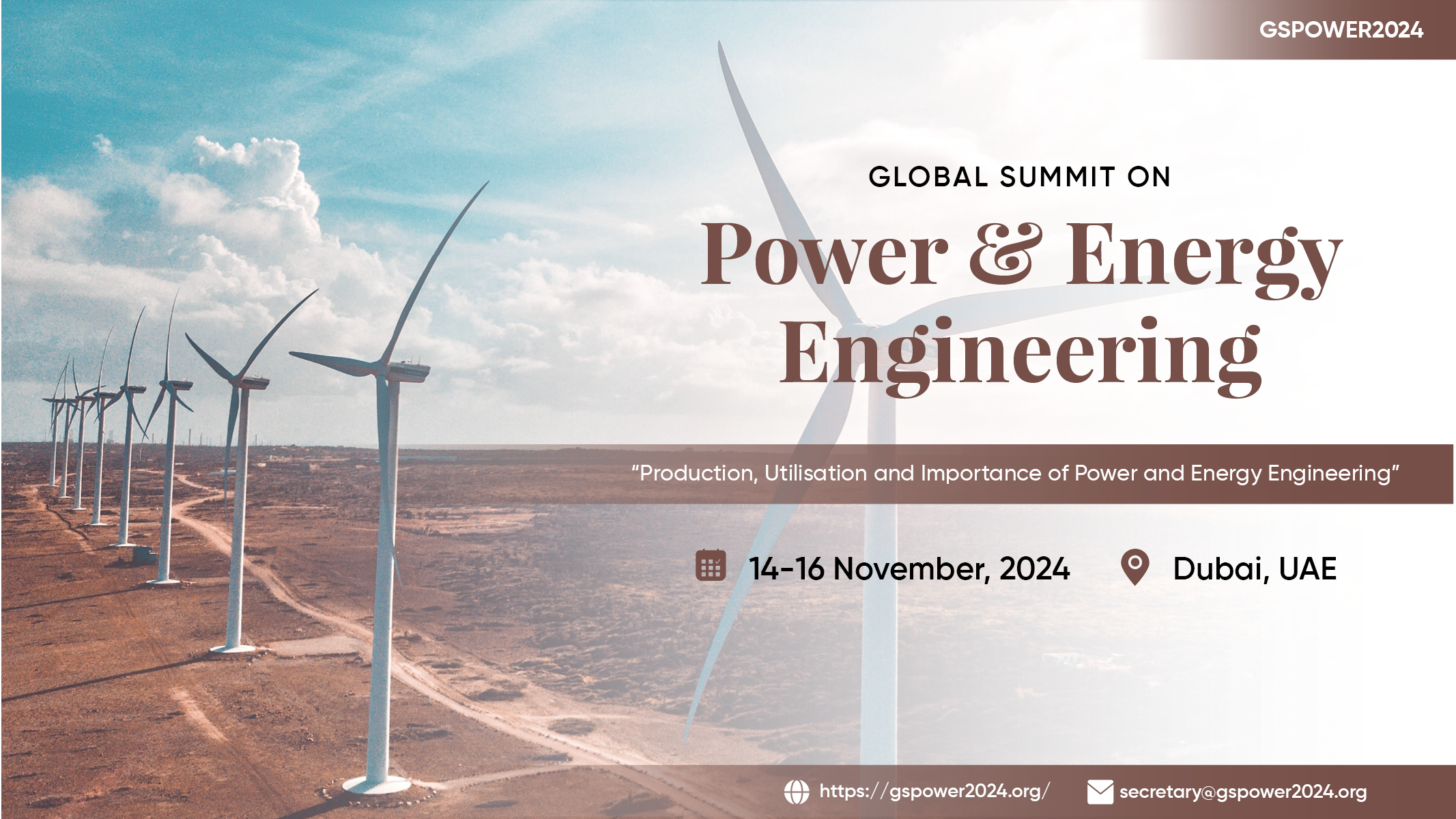 GSPOWER2024

GLOBAL SUMMIT ON

Power & Energy Engineering

"Production, Utilisation and Importance of Power and Energy Engineering"

14-16 November, 2024

Dubai, UAE

https://gspower2024.org/

secretary@gspower2024.org